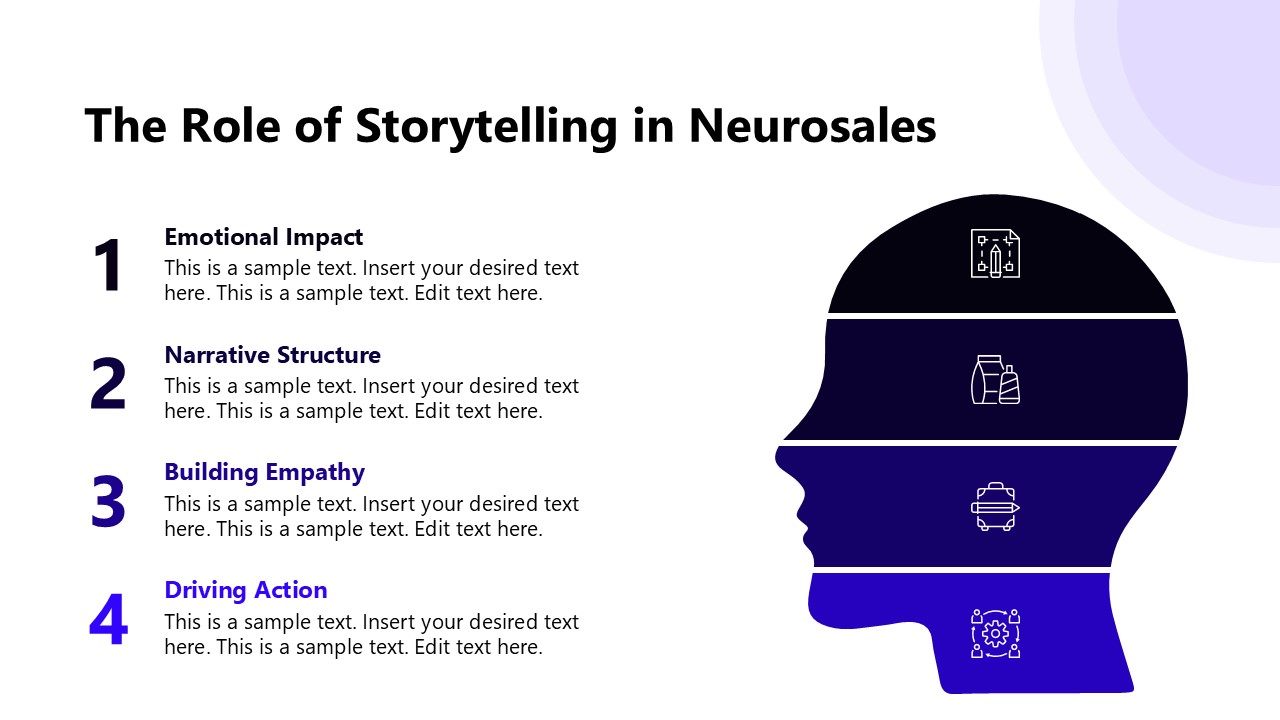 The Role of Storytelling in Neurosales

1
Emotional Impact
This is a sample text. Insert your desired text here. This is a sample text. Edit text here.

2
Narrative Structure
This is a sample text. Insert your desired text here. This is a sample text. Edit text here.

3
Building Empathy
This is a sample text. Insert your desired text here. This is a sample text. Edit text here.

4
Driving Action
This is a sample text. Insert your desired text here. This is a sample text. Edit text here.